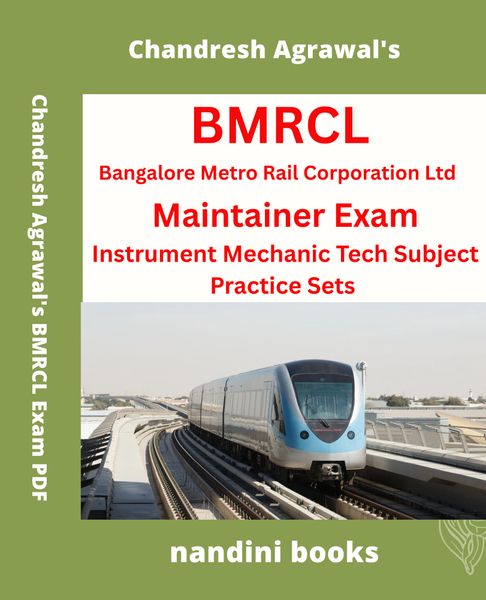 Chandresh Agrawal's

BMRCL

Bangalore Metro Rail Corporation Ltd

Maintainer Exam

Instrument Mechanic Tech Subject Practice Sets

Chandresh Agrawal's BMRCL Exam PDF

nandini books